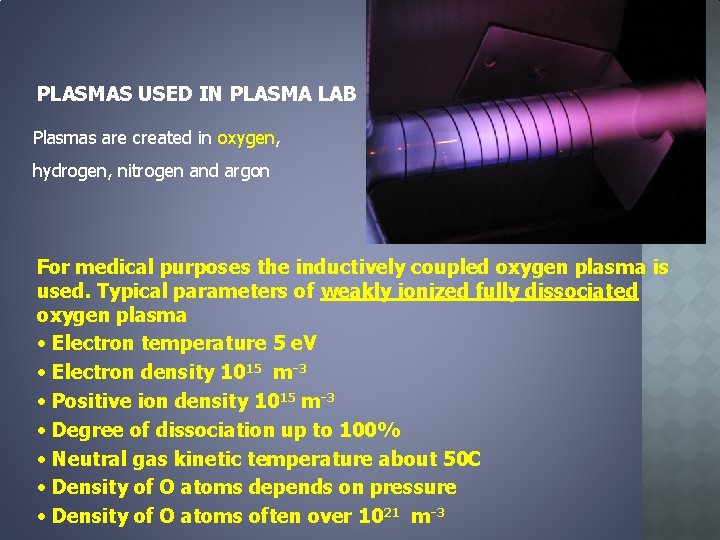 PLASMAS USED IN PLASMA LAB

Plasmas are created in oxygen, hydrogen, nitrogen and argon

For medical purposes the inductively coupled oxygen plasma is used. Typical parameters of weakly ionized fully dissociated oxygen plasma

• Electron temperature 5 eV
• Electron density $10^{15}$ $m^{-3}$
• Positive ion density $10^{15}$ $m^{-3}$
• Degree of dissociation up to 100%
• Neutral gas kinetic temperature about 50C
• Density of O atoms depends on pressure
• Density of O atoms often over $10^{21}$ $m^{-3}$